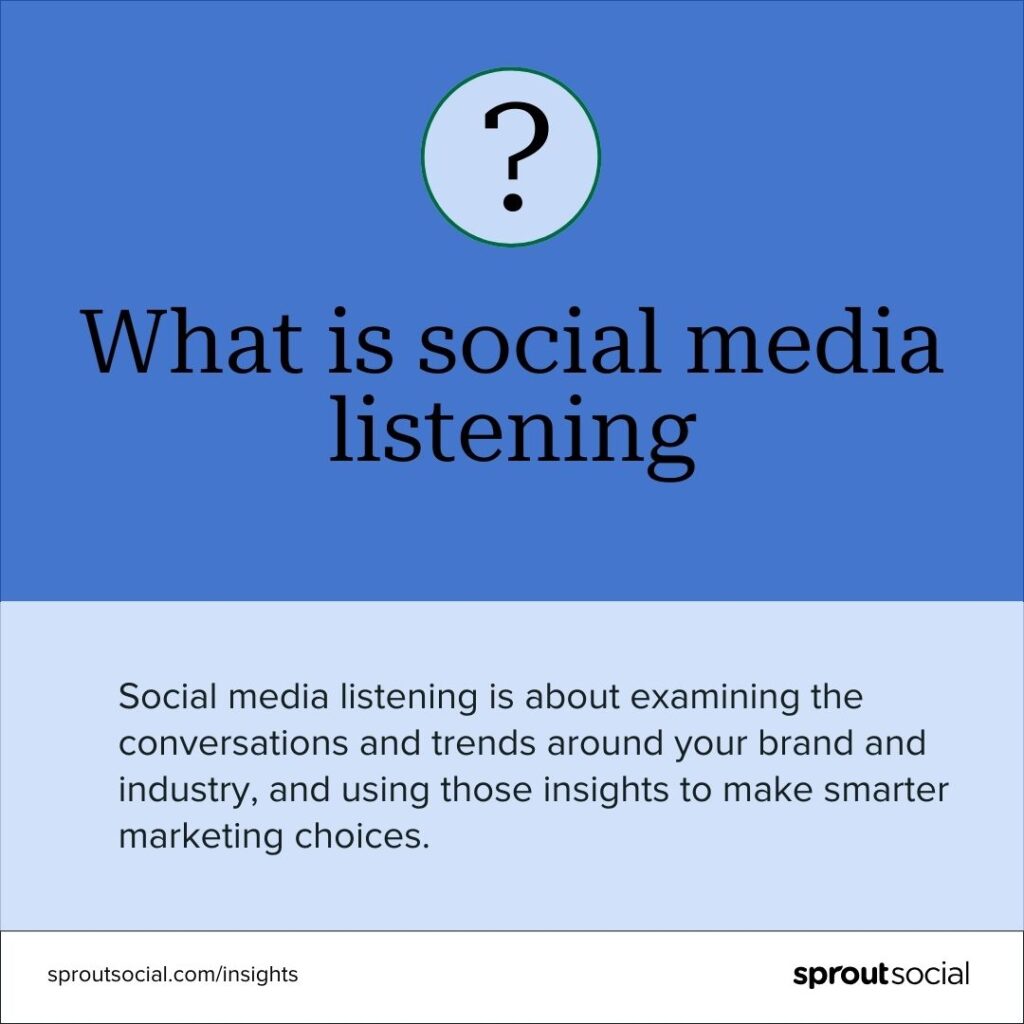 ?

What is social media listening

Social media listening is about examining the conversations and trends around your brand and industry, and using those insights to make smarter marketing choices.

sproutsocial.com/insights

sproutsocial